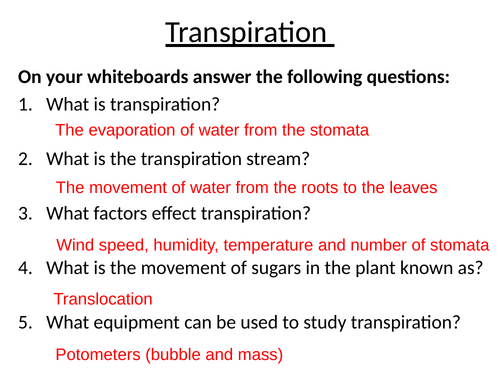 Transpiration

On your whiteboards answer the following questions:

1. What is transpiration?

The evaporation of water from the stomata

2. What is the transpiration stream?

The movement of water from the roots to the leaves

3. What factors effect transpiration?

Wind speed, humidity, temperature and number of stomata

4. What is the movement of sugars in the plant known as?

Translocation

5. What equipment can be used to study transpiration?

Potometers (bubble and mass)